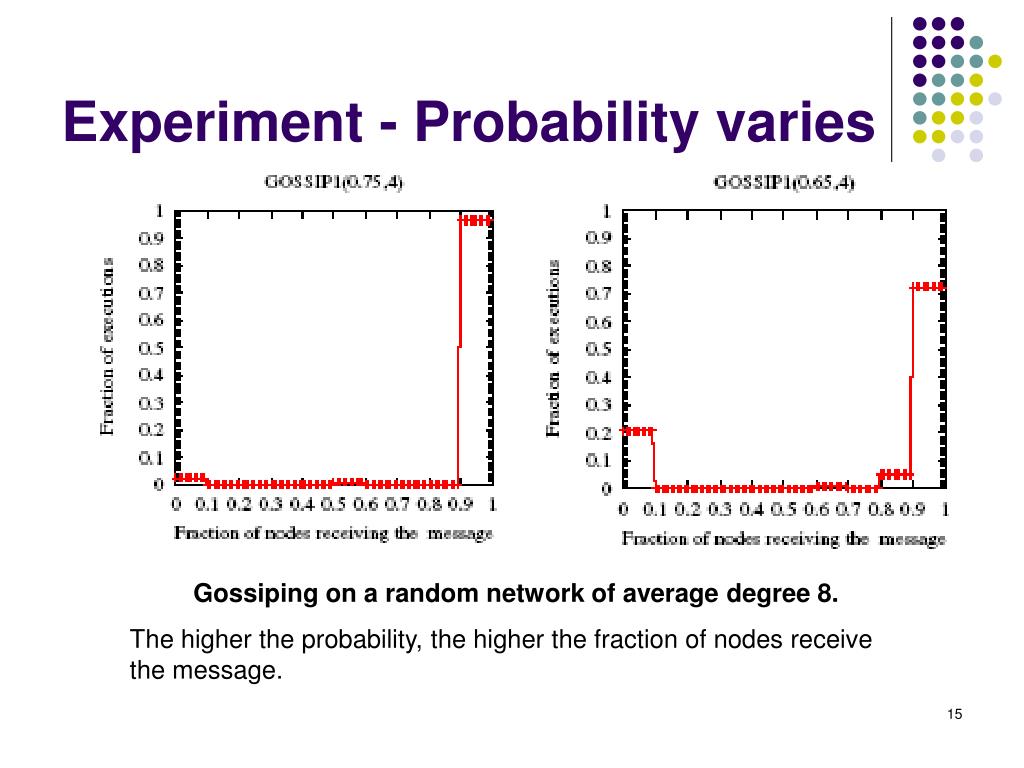 Experiment - Probability varies

GOSSIP1(0.75,4)

Fraction of executions

1
0.9
0.8
0.7
0.6
0.5
0.4
0.3
0.2
0.1
0

0 0.1 0.2 0.3 0.4 0.5 0.6 0.7 0.8 0.9 1

Fraction of nodes receiving the message

GOSSIP1(0.65,4)

Fraction of executions

1
0.9
0.8
0.7
0.6
0.5
0.4
0.3
0.2
0.1
0

0 0.1 0.2 0.3 0.4 0.5 0.6 0.7 0.8 0.9 1

Fraction of nodes receiving the message

Gossiping on a random network of average degree 8.

The higher the probability, the higher the fraction of nodes receive the message.

15